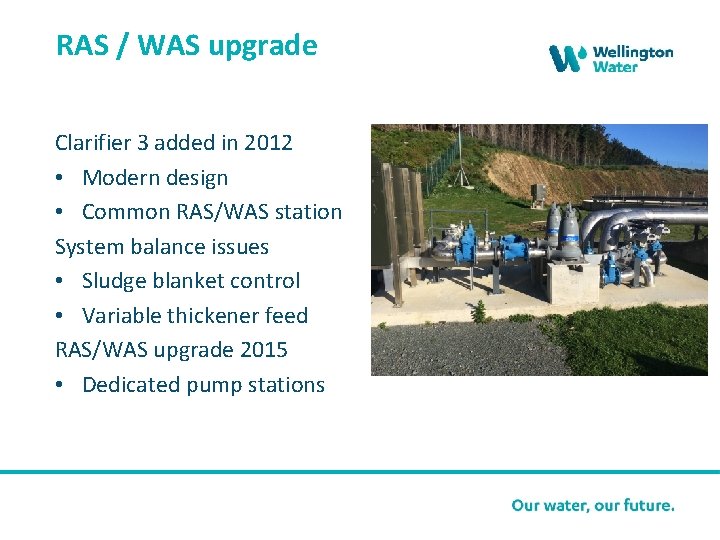 RAS / WAS upgrade

Wellington Water

Clarifier 3 added in 2012
• Modern design
• Common RAS/WAS station
System balance issues
• Sludge blanket control
• Variable thickener feed
RAS/WAS upgrade 2015
• Dedicated pump stations

Our water, our future.